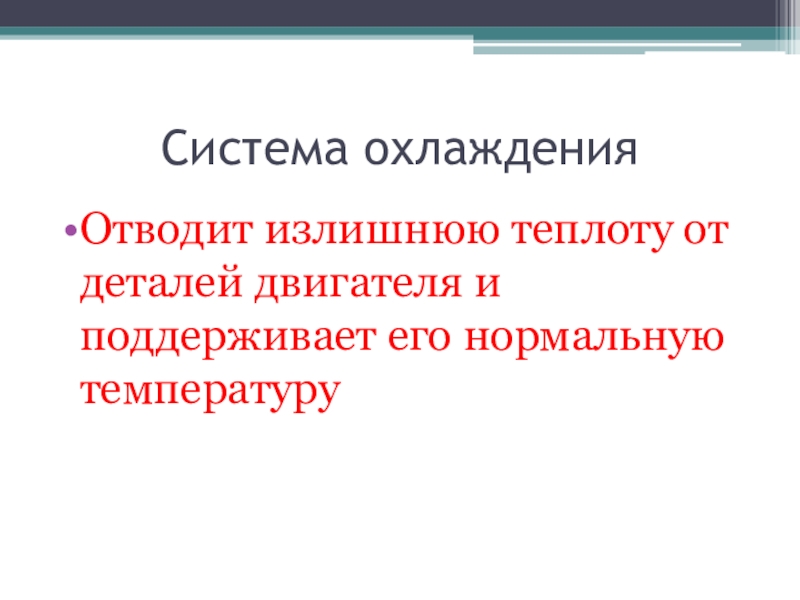 Система охлаждения

•Отводит излишнюю теплоту от деталей двигателя и поддерживает его нормальную температуру